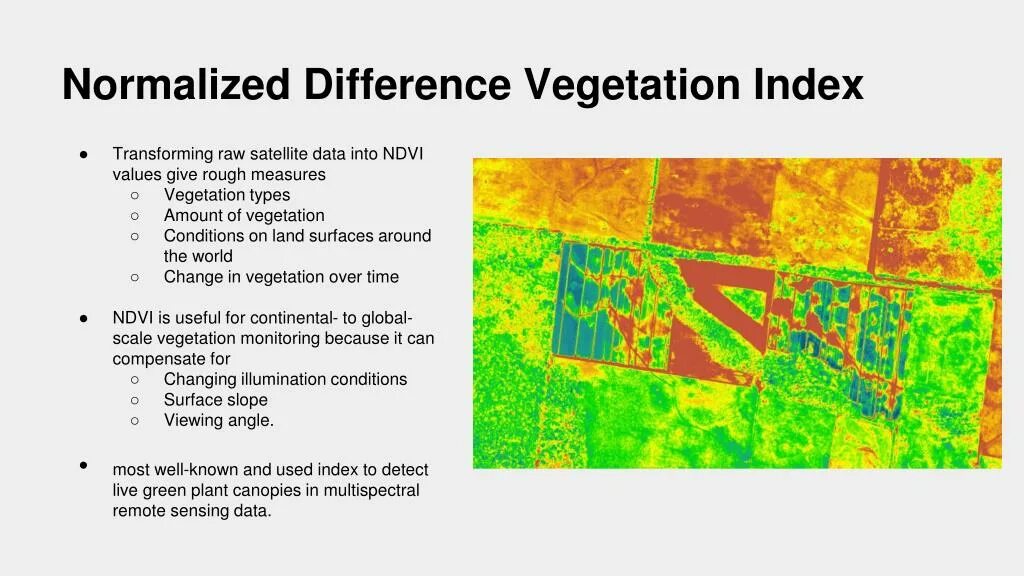 Normalized Difference Vegetation Index

● Transforming raw satellite data into NDVI values give rough measures
 ○ Vegetation types
 ○ Amount of vegetation
 ○ Conditions on land surfaces around the world
 ○ Change in vegetation over time

● NDVI is useful for continental- to global-scale vegetation monitoring because it can compensate for
 ○ Changing illumination conditions
 ○ Surface slope
 ○ Viewing angle.

● most well-known and used index to detect live green plant canopies in multispectral remote sensing data.